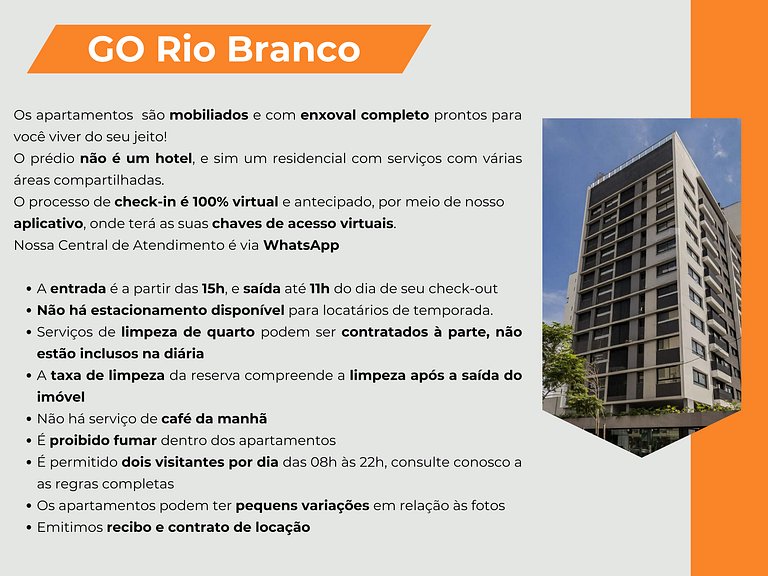 GO Rio Branco

Os apartamentos são mobiliados e com enxoval completo prontos para você viver do seu jeito!
O prédio não é um hotel, e sim um residencial com serviços com várias áreas compartilhadas.
O processo de check-in é 100% virtual e antecipado, por meio de nosso aplicativo, onde terá as suas chaves de acesso virtuais.
Nossa Central de Atendimento é via WhatsApp

• A entrada é a partir das 15h, e saída até 11h do dia de seu check-out
• Não há estacionamento disponível para locatários de temporada.
• Serviços de limpeza de quarto podem ser contratados à parte, não estão inclusos na diária
• A taxa de limpeza da reserva compreende a limpeza após a saída do imóvel
• Não há serviço de café da manhã
• É proibido fumar dentro dos apartamentos
• É permitido dois visitantes por dia das 08h às 22h, consulte conosco a as regras completas
• Os apartamentos podem ter pequens variações em relação às fotos
• Emitimos recibo e contrato de locação